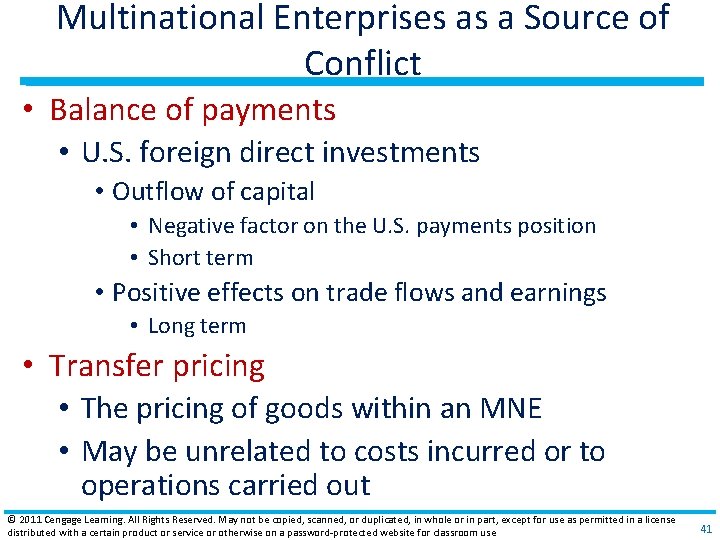 Multinational Enterprises as a Source of Conflict

• Balance of payments
  • U.S. foreign direct investments
    • Outflow of capital
      • Negative factor on the U.S. payments position
      • Short term
    • Positive effects on trade flows and earnings
      • Long term
• Transfer pricing
  • The pricing of goods within an MNE
  • May be unrelated to costs incurred or to operations carried out

© 2011 Cengage Learning. All Rights Reserved. May not be copied, scanned, or duplicated, in whole or in part, except for use as permitted in a license distributed with a certain product or service or otherwise on a password-protected website for classroom use

41